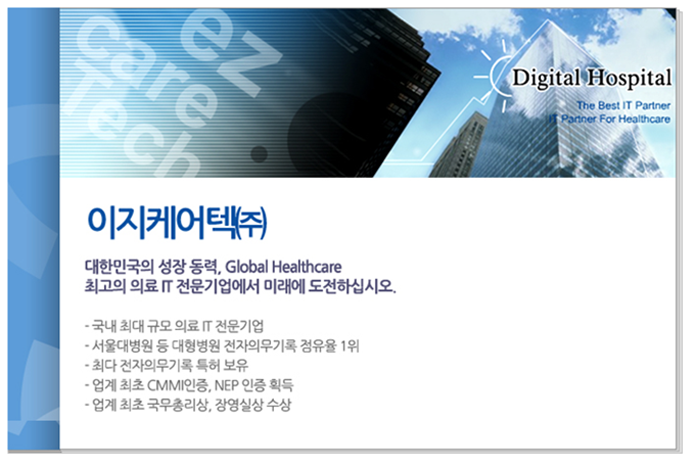 eZ
Care
Tech

Digital Hospital
The Best IT Partner
IT Partner For Healthcare

이지케어텍(주)

대한민국의 성장 동력, Global Healthcare
최고의 의료 IT 전문기업에서 미래에 도전하십시오.

- 국내 최대 규모 의료 IT 전문기업
- 서울대병원 등 대형병원 전자의무기록 점유율 1위
- 최다 전자의무기록 특허 보유
- 업계 최초 CMMI인증, NEP 인증 획득
- 업계 최초 국무총리상, 장영실상 수상